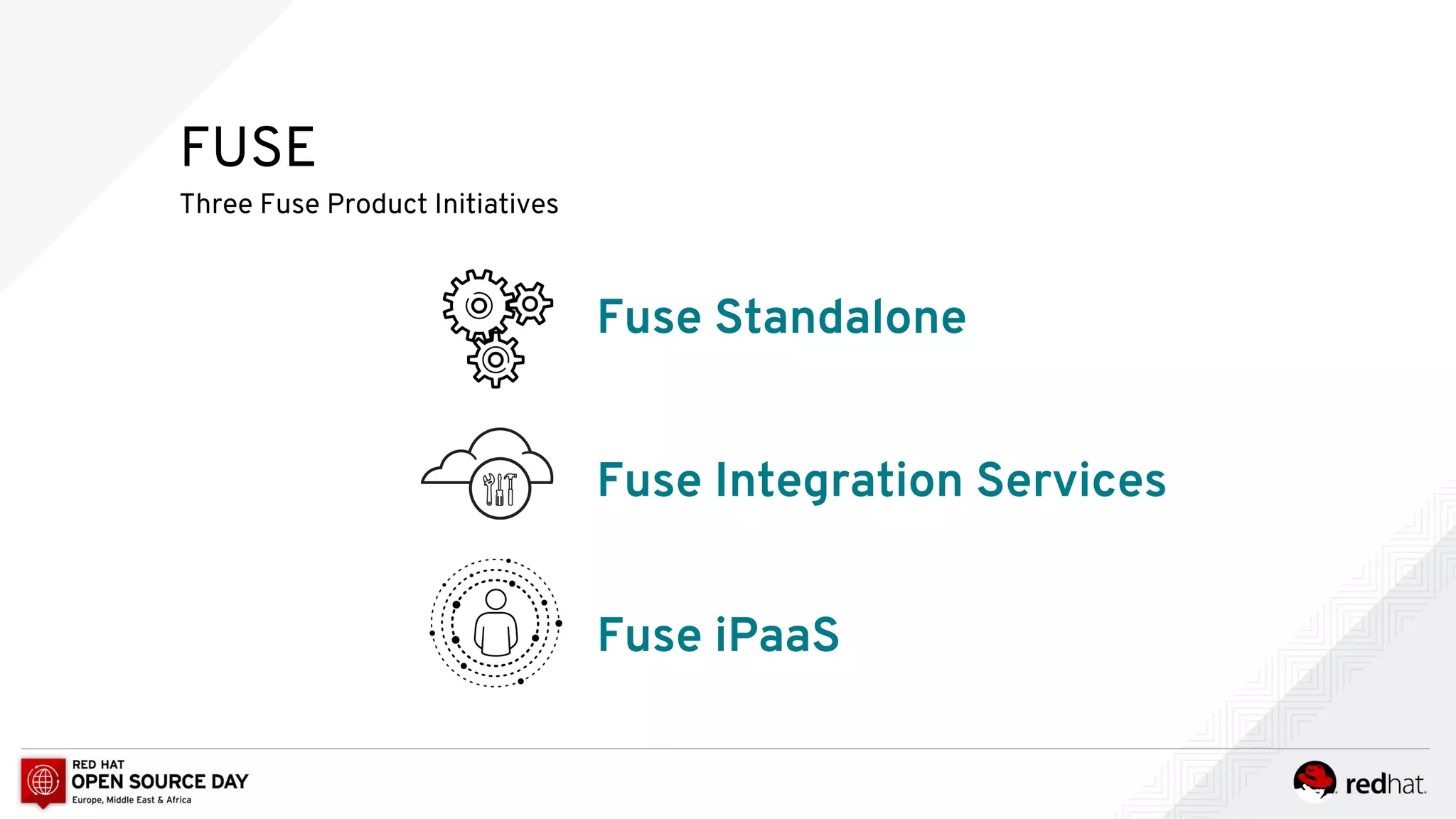 FUSE

Three Fuse Product Initiatives

Fuse Standalone

Fuse Integration Services

Fuse iPaaS

RED HAT
OPEN SOURCE DAY
Europe, Middle East & Africa

redhat.